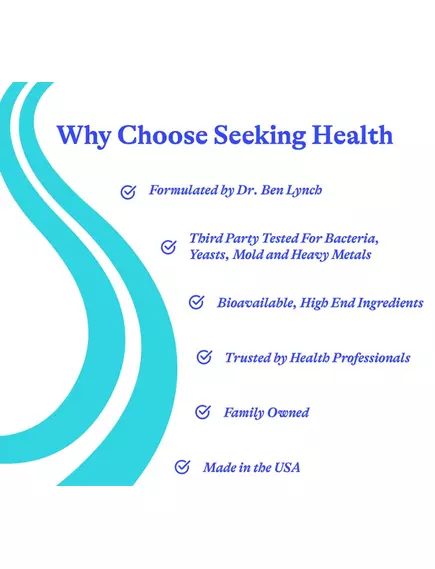 Why Choose Seeking Health

Formulated by Dr. Ben Lynch

Third Party Tested For Bacteria, Yeasts, Mold and Heavy Metals

Bioavailable, High End Ingredients

Trusted by Health Professionals

Family Owned

Made in the USA